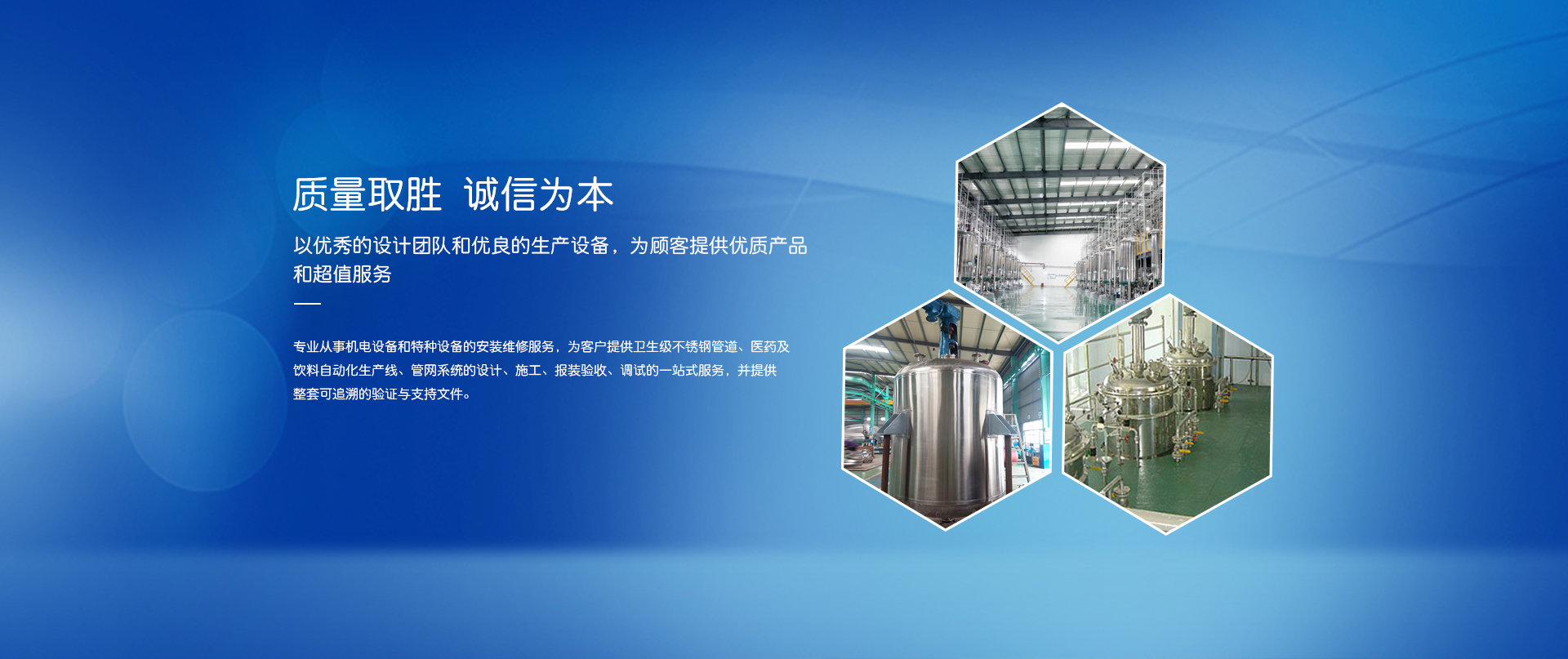 质量取胜 诚信为本

以优秀的设计团队和优良的生产设备，为顾客提供优质产品和超值服务

专业从事机电设备和特种设备的安装维修服务，为客户提供卫生级不锈钢管道、医药及饮料自动化生产线、管网系统的设计、施工、报装验收、调试的一站式服务，并提供整套可追溯的验证与支持文件。